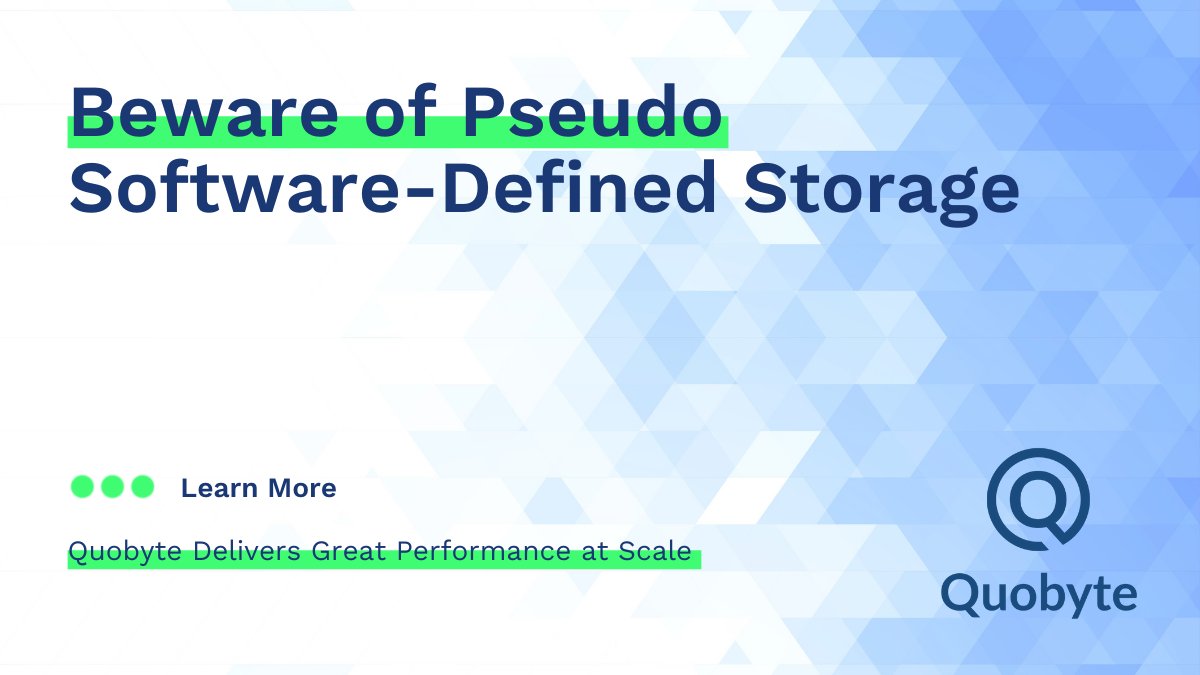 Beware of Pseudo Software-Defined Storage

Learn More

Quobyte Delivers Great Performance at Scale

Quobyte